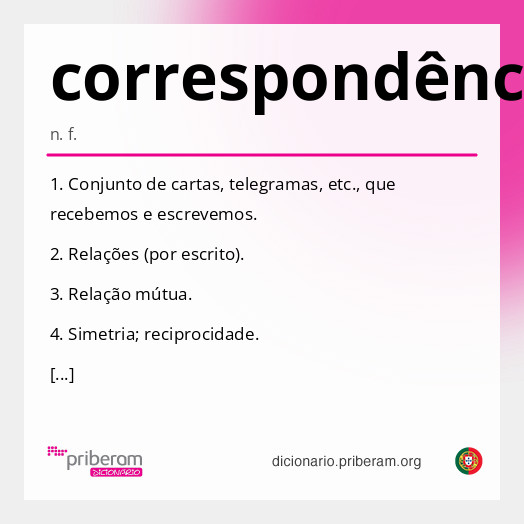 correspondênc

n. f.

1. Conjunto de cartas, telegramas, etc., que recebemos e escrevemos.

2. Relações (por escrito).

3. Relação mútua.

4. Simetria; reciprocidade.

[...]

priberam DICIONÁRIO

dicionario.priberam.org